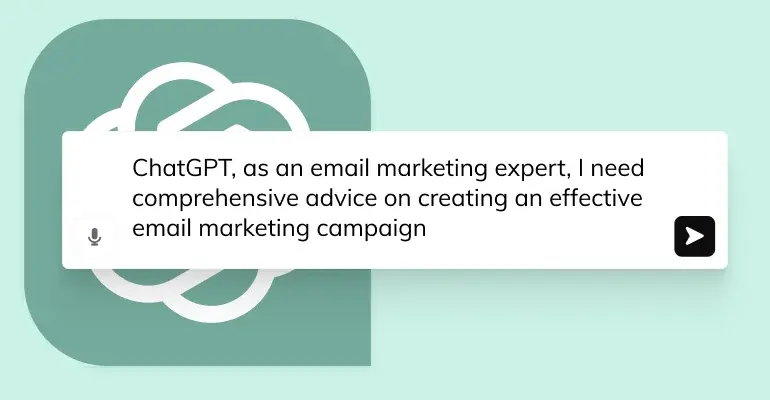 ChatGPT, as an email marketing expert, I need comprehensive advice on creating an effective email marketing campaign